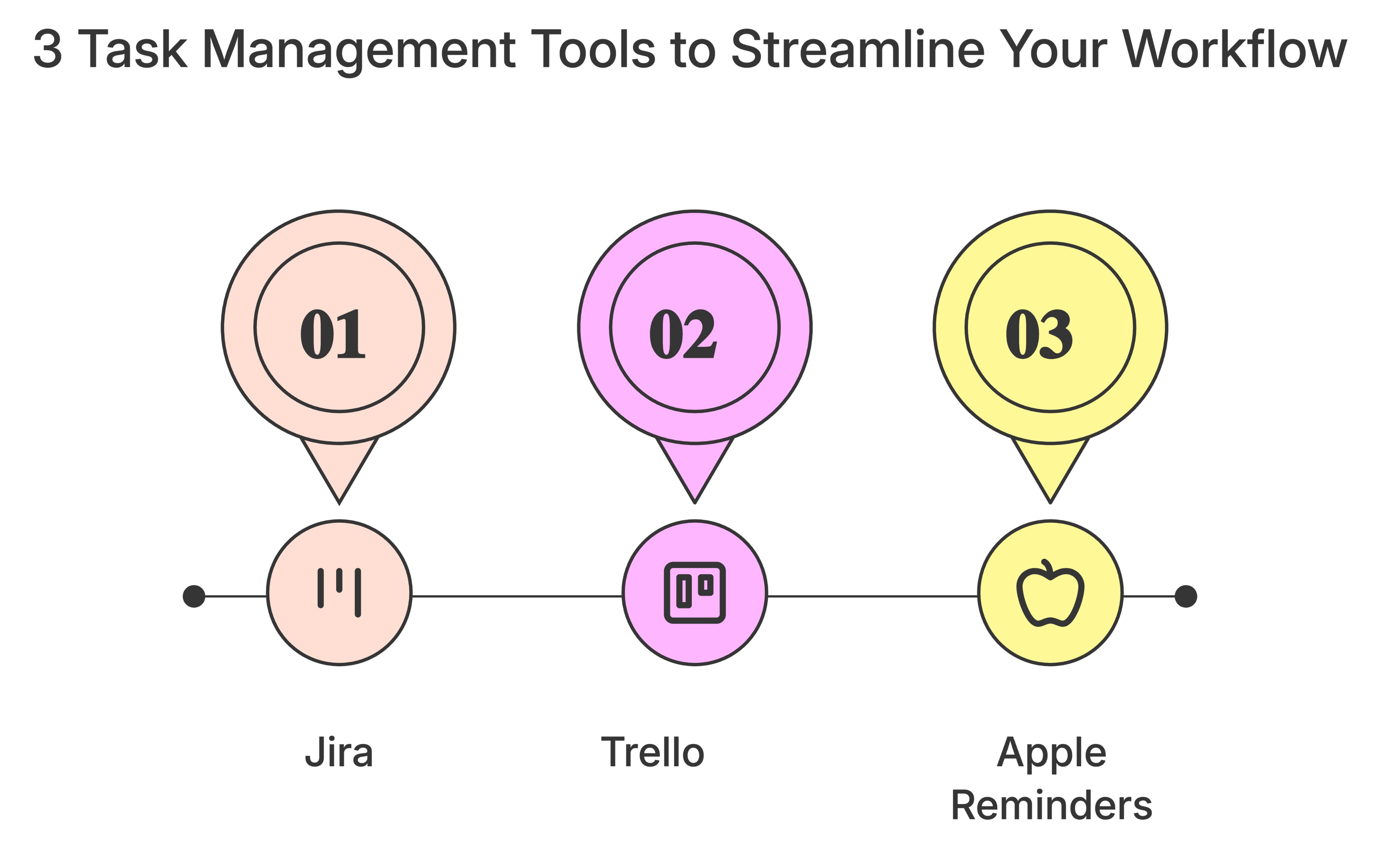 3 Task Management Tools to Streamline Your Workflow

01

02

03

Jira

Trello

Apple Reminders